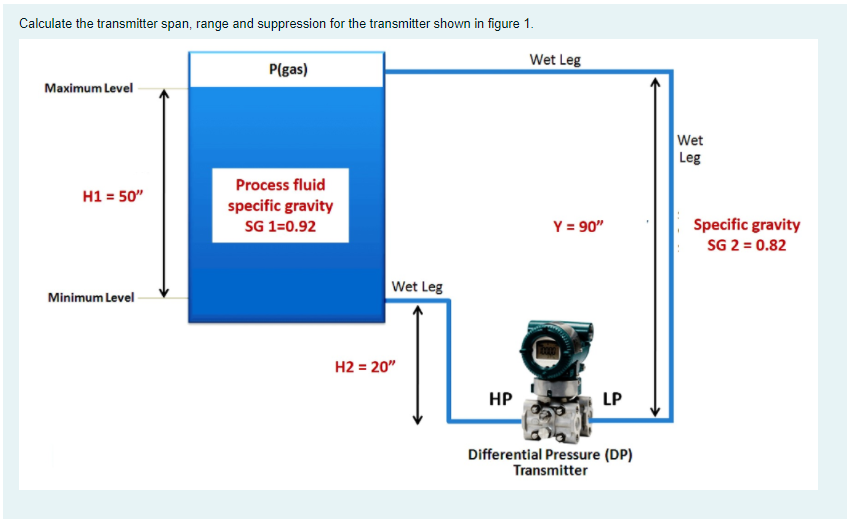 Calculate the transmitter span, range and suppression for the transmitter shown in figure 1.

P(gas)

Wet Leg

Maximum Level

Wet Leg

H1 = 50"

Process fluid specific gravity SG 1=0.92

Y = 90"

Specific gravity SG 2 = 0.82

Minimum Level

Wet Leg

H2 = 20"

HP

LP

Differential Pressure (DP) Transmitter